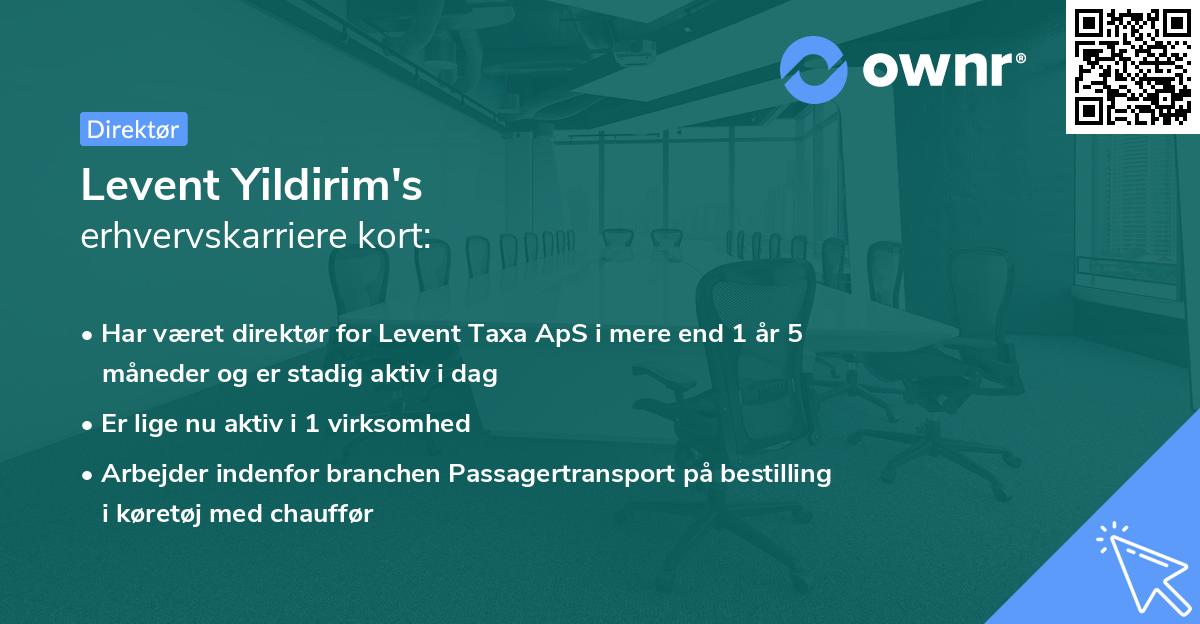 ownr®

Direktør

Levent Yildirim's
erhvervskarriere kort:

• Har været direktør for Levent Taxa ApS i mere end 1 år 5 måneder og er stadig aktiv i dag

• Er lige nu aktiv i 1 virksomhed

• Arbejder indenfor branchen Passagertransport på bestilling i køretøj med chauffør